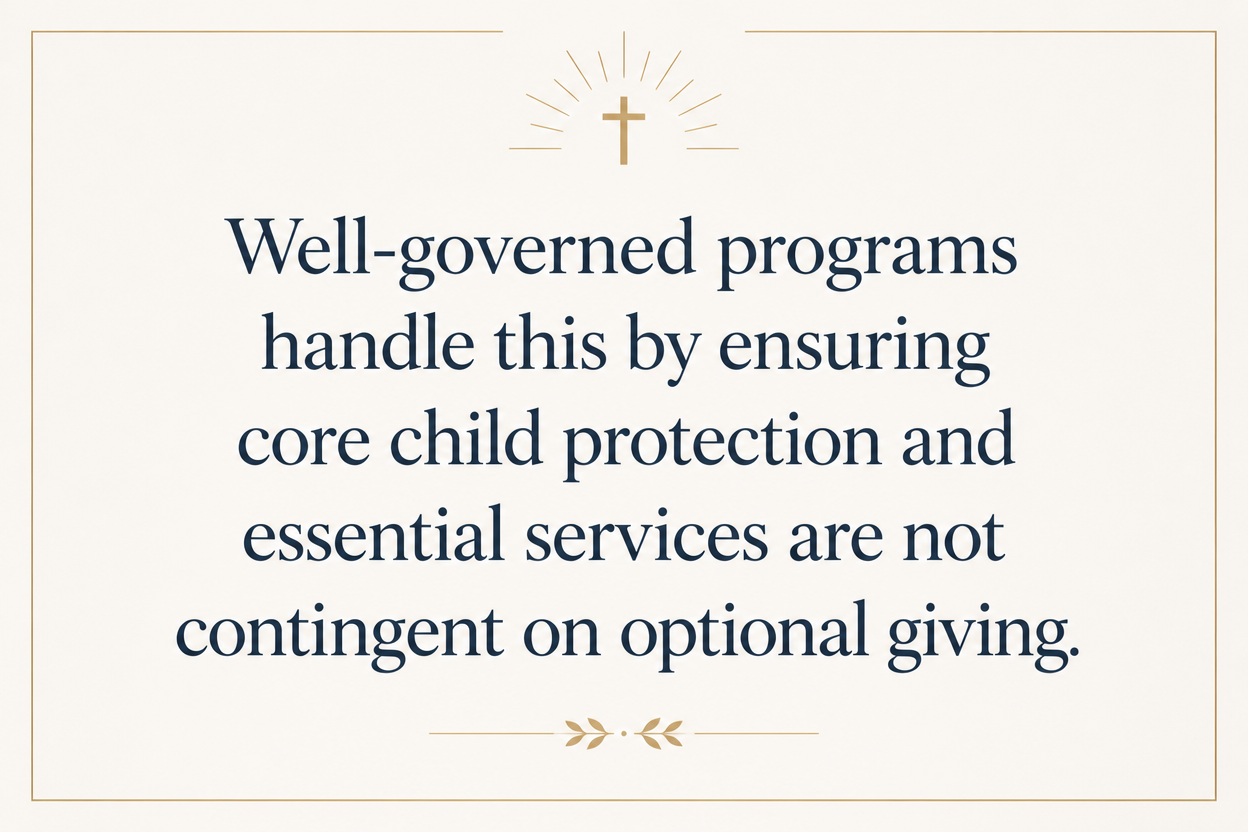 Well-governed programs handle this by ensuring core child protection and essential services are not contingent on optional giving.